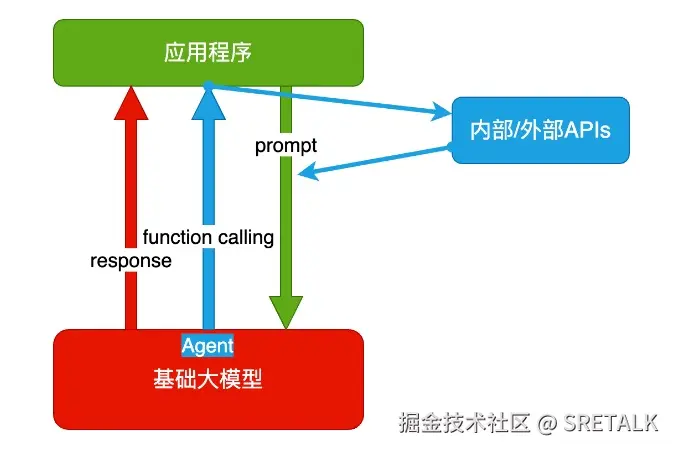 应用程序

内部/外部APIs

prompt

function calling

response

Agent

基础大模型

掘金技术社区 @ SRETALK